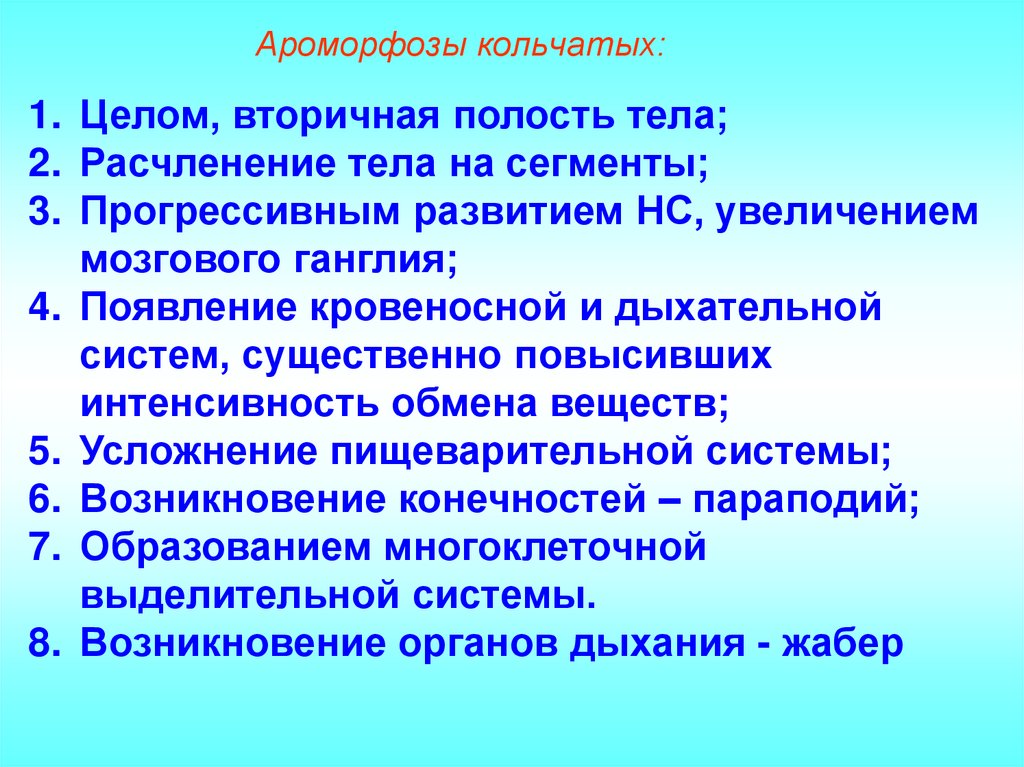 Ароморфозы кольчатых:

1. Целом, вторичная полость тела;
2. Расчленение тела на сегменты;
3. Прогрессивным развитием НС, увеличением мозгового ганглия;
4. Появление кровеносной и дыхательной систем, существенно повысивших интенсивность обмена веществ;
5. Усложнение пищеварительной системы;
6. Возникновение конечностей – параподий;
7. Образованием многоклеточной выделительной системы.
8. Возникновение органов дыхания - жабер